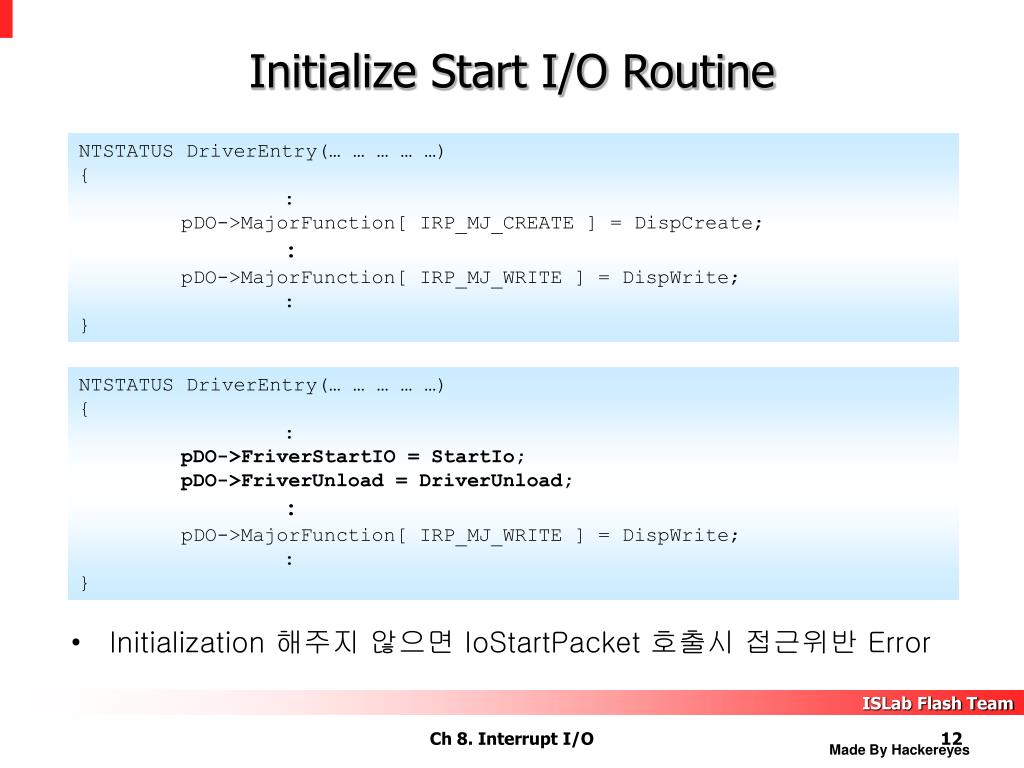 Initialize Start I/O Routine

NTSTATUS DriverEntry(… … … … …)
{
:
pDO->MajorFunction[ IRP_MJ_CREATE ] = DispCreate;
:
pDO->MajorFunction[ IRP_MJ_WRITE ] = DispWrite;
:
}

NTSTATUS DriverEntry(… … … … …)
{
:
pDO->FriverStartIO = StartIo;
pDO->FriverUnload = DriverUnload;
:
pDO->MajorFunction[ IRP_MJ_WRITE ] = DispWrite;
:
}

• Initialization 해주지 않으면 IoStartPacket 호출시 접근위반 Error

ISLab Flash Team

Ch 8. Interrupt I/O

12

Made By Hackereyes